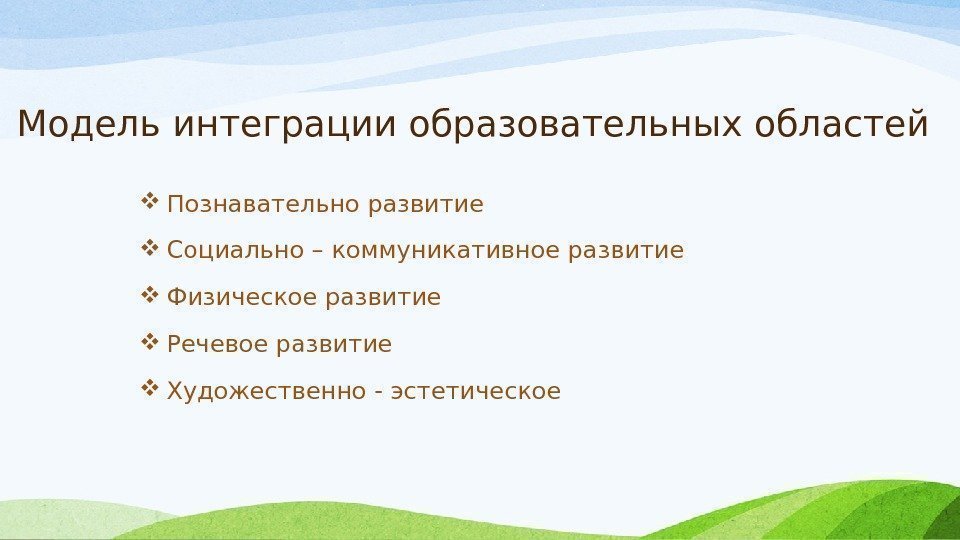 Модель интеграции образовательных областей

❖ Познавательно развитие

❖ Социально – коммуникативное развитие

❖ Физическое развитие

❖ Речевое развитие

❖ Художественно - эстетическое